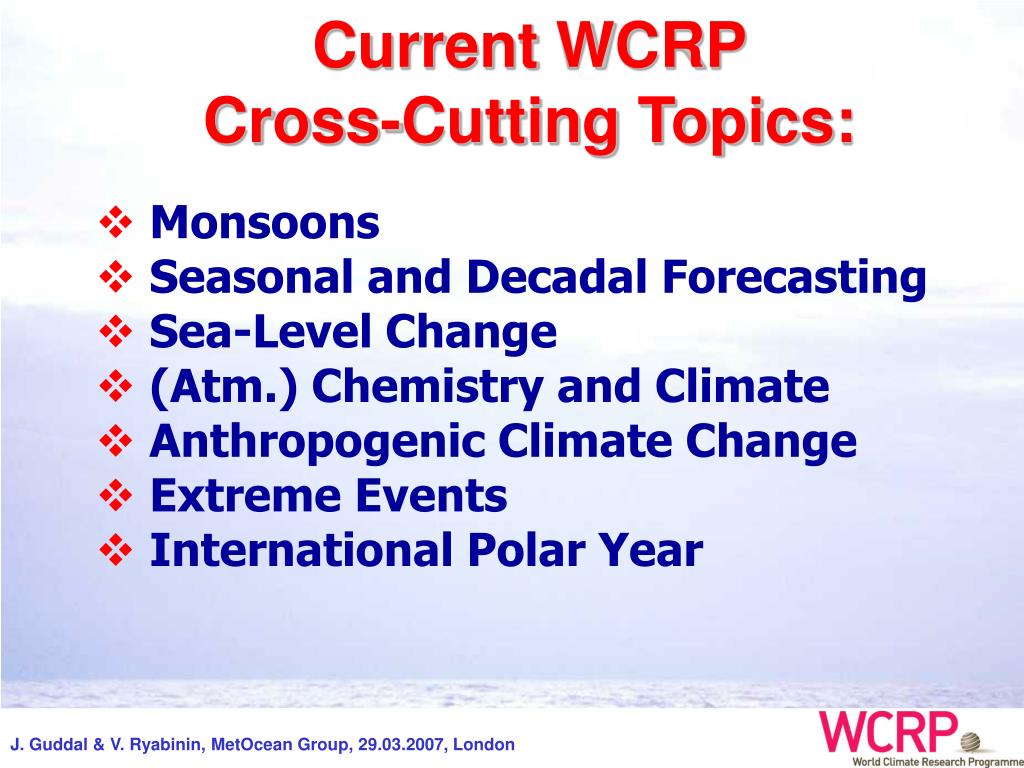 Current WCRP
Cross-Cutting Topics:

❖ Monsoons
❖ Seasonal and Decadal Forecasting
❖ Sea-Level Change
❖ (Atm.) Chemistry and Climate
❖ Anthropogenic Climate Change
❖ Extreme Events
❖ International Polar Year

J. Guddal & V. Ryabinin, MetOcean Group, 29.03.2007, London

WCRP
World Climate Research Programme